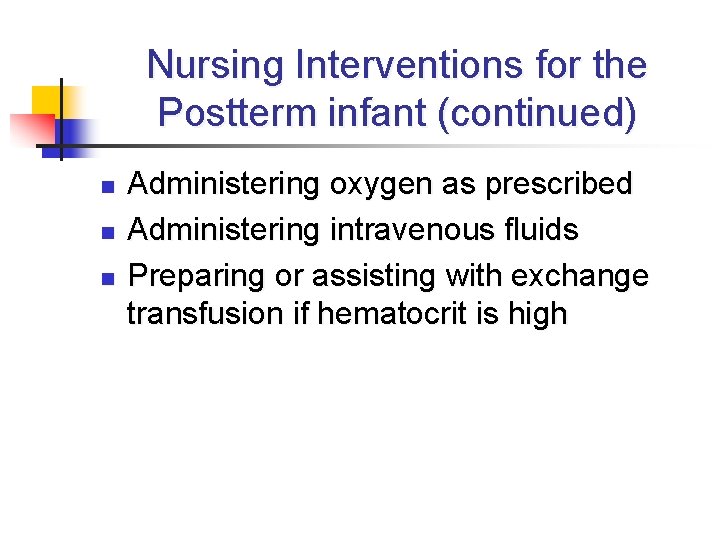 Nursing Interventions for the Postterm infant (continued)

- Administering oxygen as prescribed
- Administering intravenous fluids
- Preparing or assisting with exchange transfusion if hematocrit is high